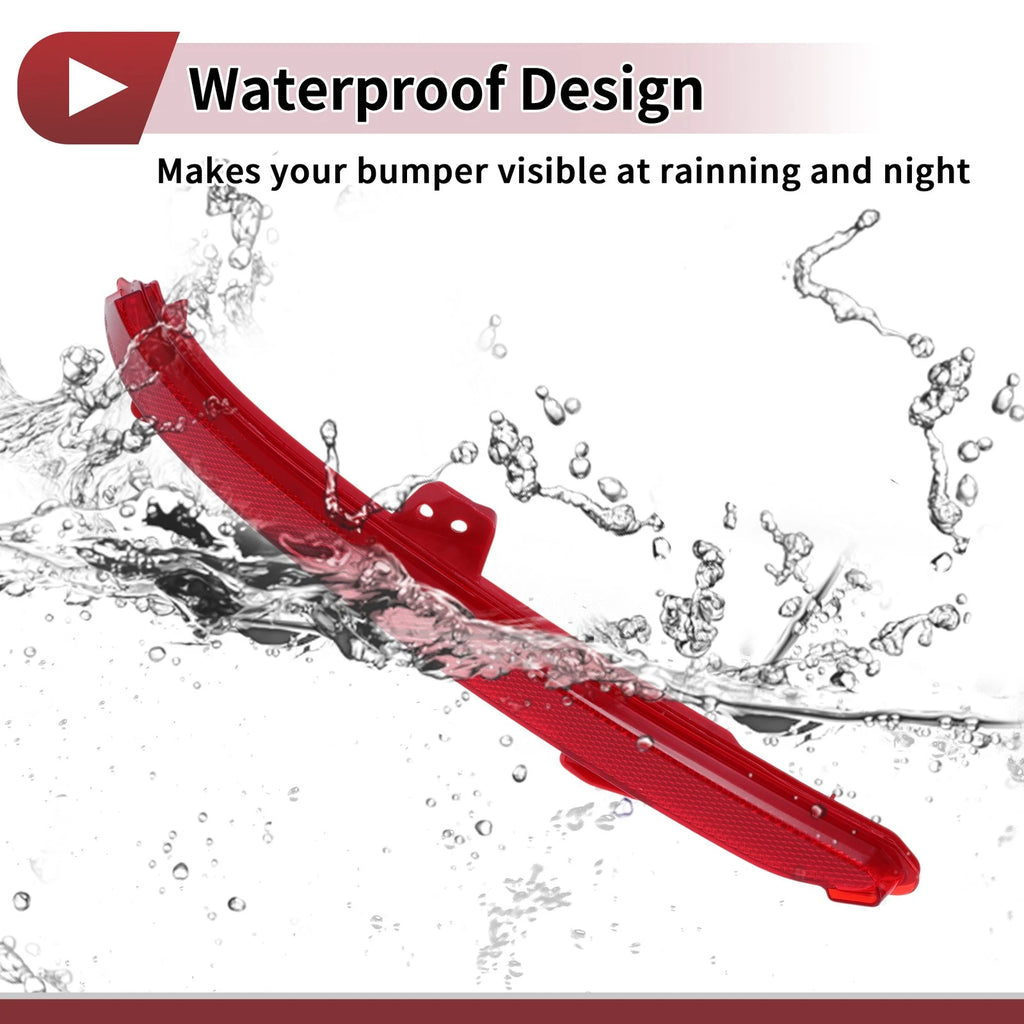 Waterproof Design

Makes your bumper visible at rainning and night